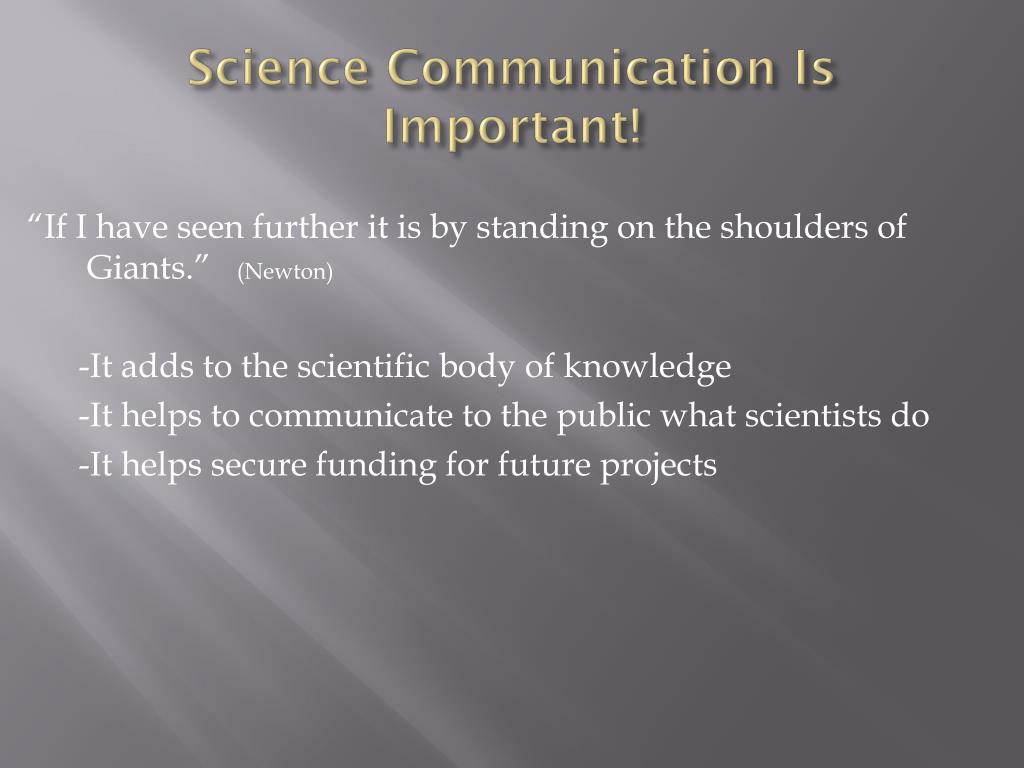 Science Communication Is Important!

“If I have seen further it is by standing on the shoulders of Giants.” (Newton)

-It adds to the scientific body of knowledge
-It helps to communicate to the public what scientists do
-It helps secure funding for future projects